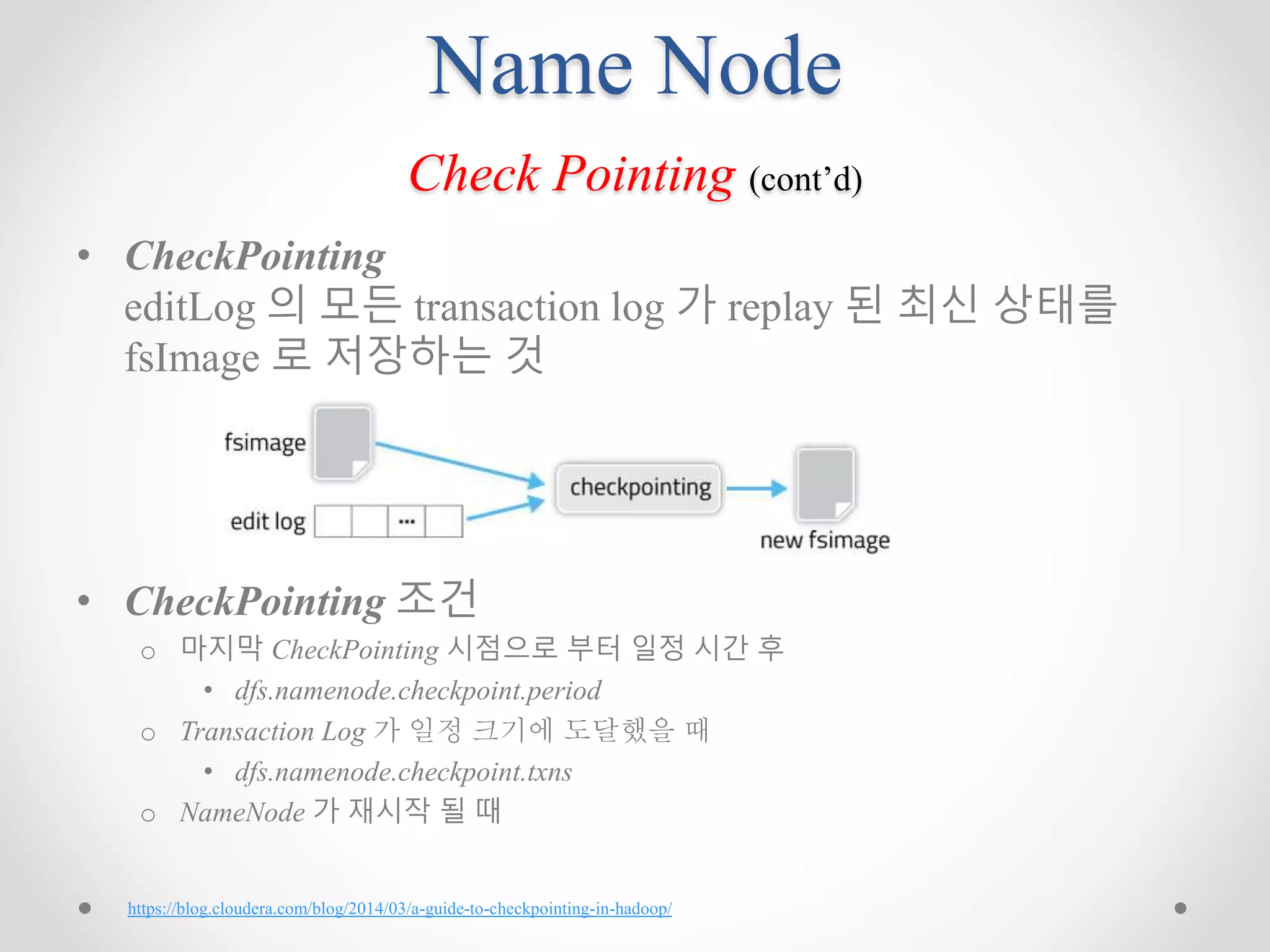 Name Node

Check Pointing (cont'd)

• CheckPointing
editLog 의 모든 transaction log 가 replay 된 최신 상태를 fsImage 로 저장하는 것

fsimage
edit log
...
checkpointing
new fsimage

• CheckPointing 조건
  ○ 마지막 CheckPointing 시점으로 부터 일정 시간 후
    • dfs.namenode.checkpoint.period
  ○ Transaction Log 가 일정 크기에 도달했을 때
    • dfs.namenode.checkpoint.txns
  ○ NameNode 가 재시작 될 때

https://blog.cloudera.com/blog/2014/03/a-guide-to-checkpointing-in-hadoop/